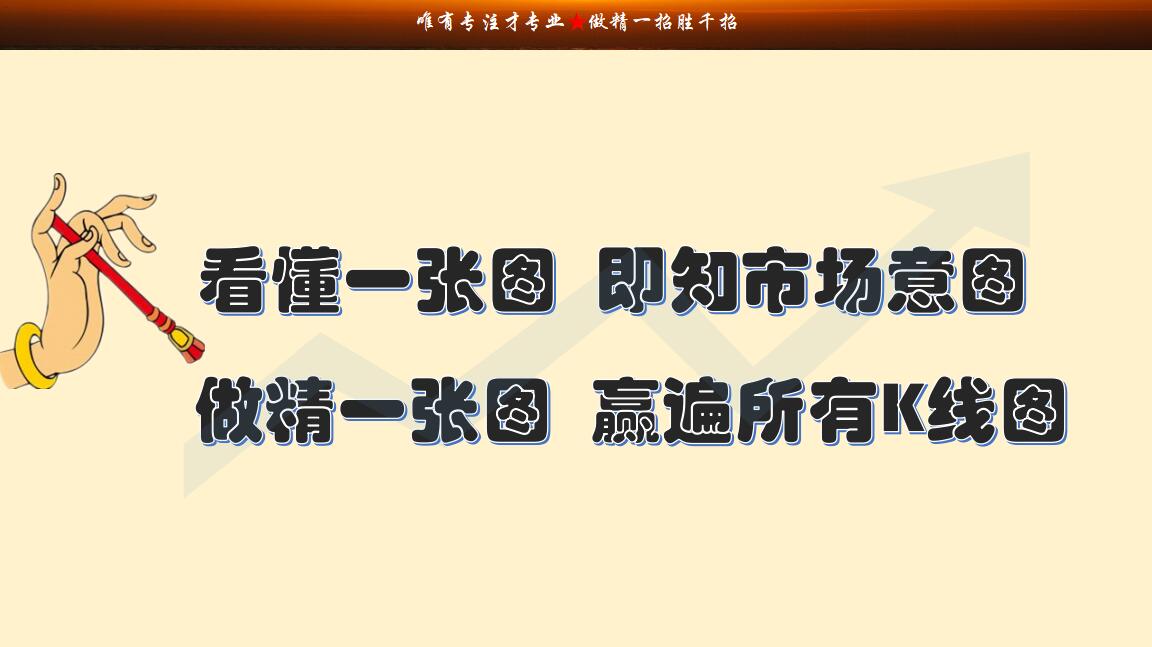 唯有专注才专业★做精一招胜千招

看懂一张图 即知市场意图

做精一张图 赢遍所有K线图